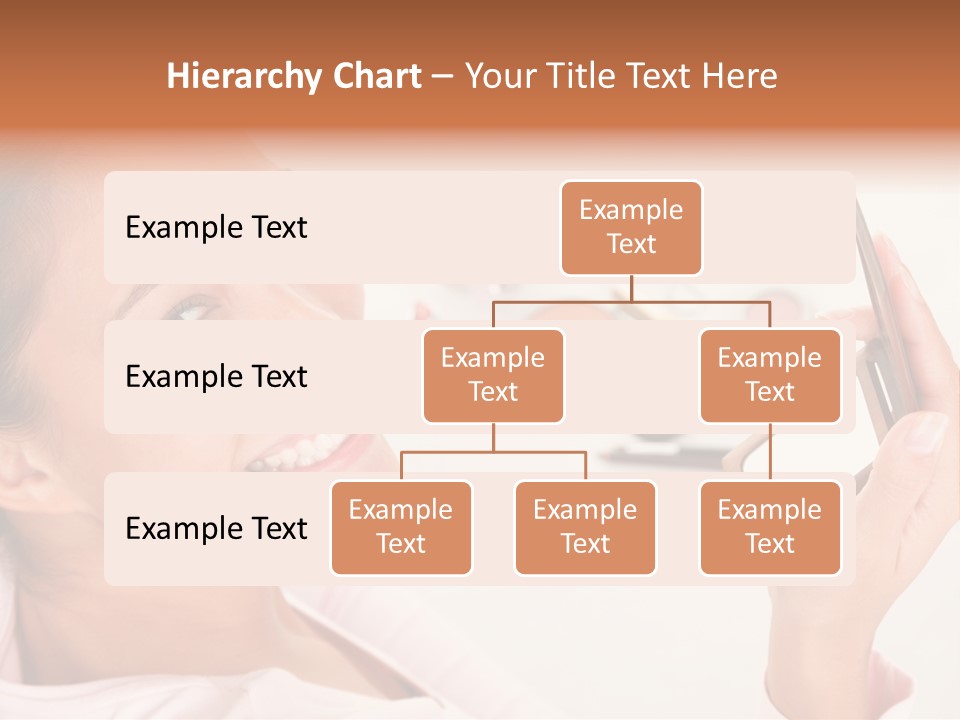 Hierarchy Chart – Your Title Text Here

Example Text

Example Text

Example Text

Example Text

Example Text

Example Text

Example Text

Example Text

Example Text